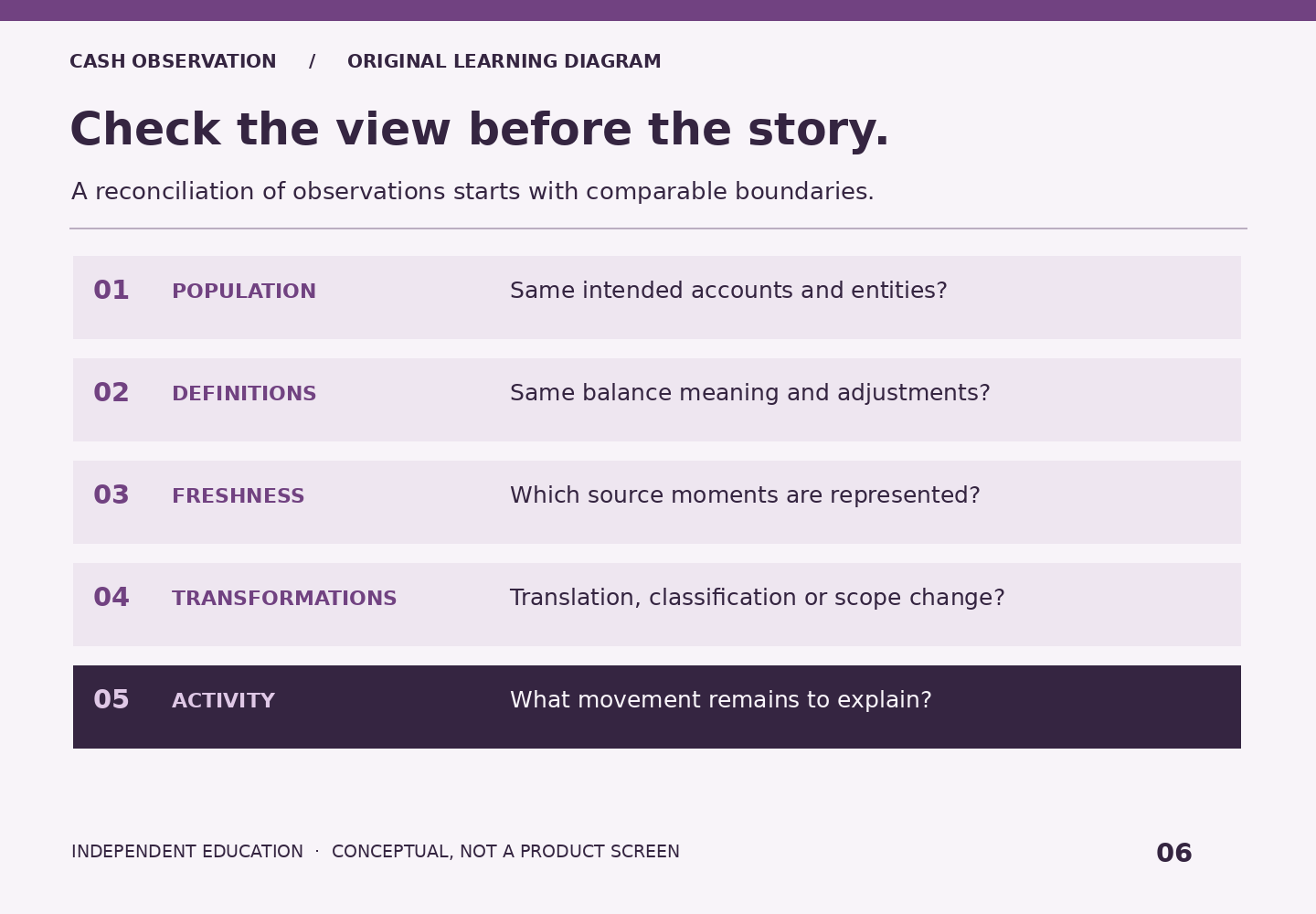 CASH OBSERVATION / ORIGINAL LEARNING DIAGRAM

Check the view before the story.

A reconciliation of observations starts with comparable boundaries.

01 POPULATION Same intended accounts and entities?

02 DEFINITIONS Same balance meaning and adjustments?

03 FRESHNESS Which source moments are represented?

04 TRANSFORMATIONS Translation, classification or scope change?

05 ACTIVITY What movement remains to explain?

INDEPENDENT EDUCATION · CONCEPTUAL, NOT A PRODUCT SCREEN

06